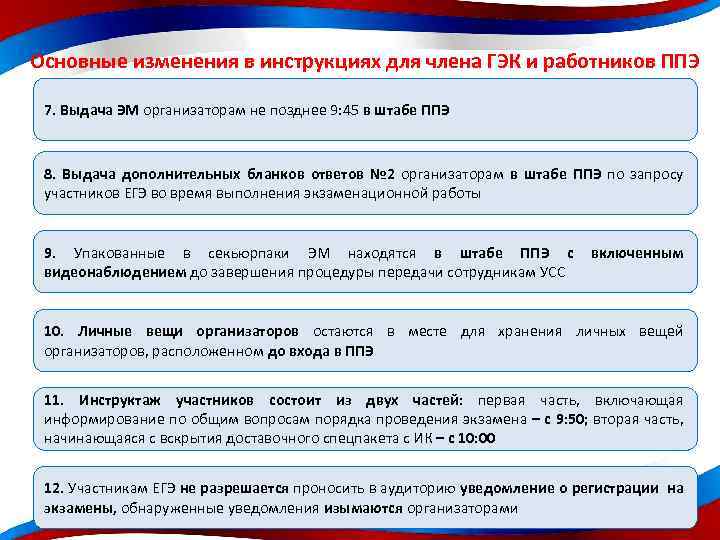 Основные изменения в инструкциях для члена ГЭК и работников ППЭ

7. Выдача ЭМ организаторам не позднее 9:45 в штабе ППЭ

8. Выдача дополнительных бланков ответов №2 организаторам в штабе ППЭ по запросу участников ЕГЭ во время выполнения экзаменационной работы

9. Упакованные в секьюрпаки ЭМ находятся в штабе ППЭ с включенным видеонаблюдением до завершения процедуры передачи сотрудникам УСС

10. Личные вещи организаторов остаются в месте для хранения личных вещей организаторов, расположенном до входа в ППЭ

11. Инструктаж участников состоит из двух частей: первая часть, включающая информирование по общим вопросам порядка проведения экзамена – с 9:50; вторая часть, начинающаяся с вскрытия доставочного спецпакета с ИК – с 10:00

12. Участникам ЕГЭ не разрешается проносить в аудиторию уведомление о регистрации на экзамены, обнаруженные уведомления изымаются организаторами